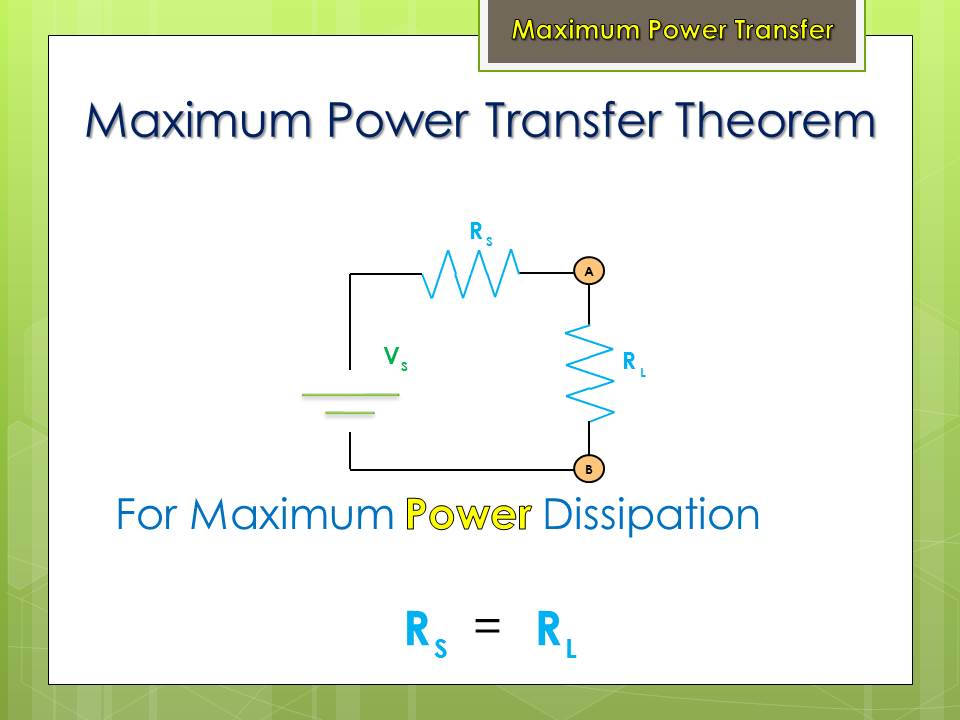 Maximum Power Transfer

Maximum Power Transfer Theorem

$R_S$

A

$V_S$

$R_L$

B

For Maximum Power Dissipation

$R_S = R_L$